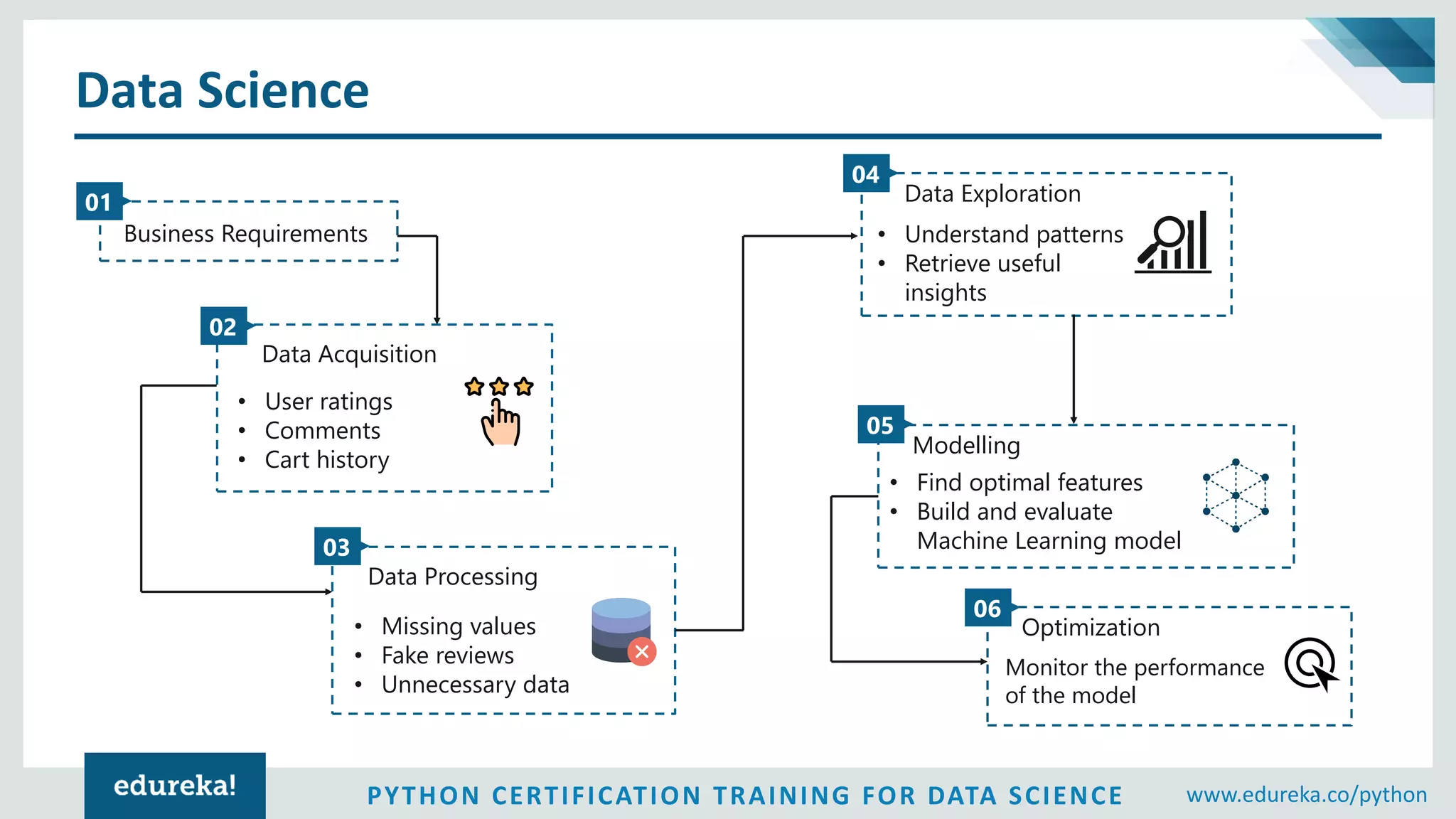 Data Science

01
Business Requirements

02
Data Acquisition
• User ratings
• Comments
• Cart history

03
Data Processing
• Missing values
• Fake reviews
• Unnecessary data

04
Data Exploration
• Understand patterns
• Retrieve useful insights

05
Modelling
• Find optimal features
• Build and evaluate Machine Learning model

06
Optimization
Monitor the performance of the model

edureka!
PYTHON CERTIFICATION TRAINING FOR DATA SCIENCE
www.edureka.co/python